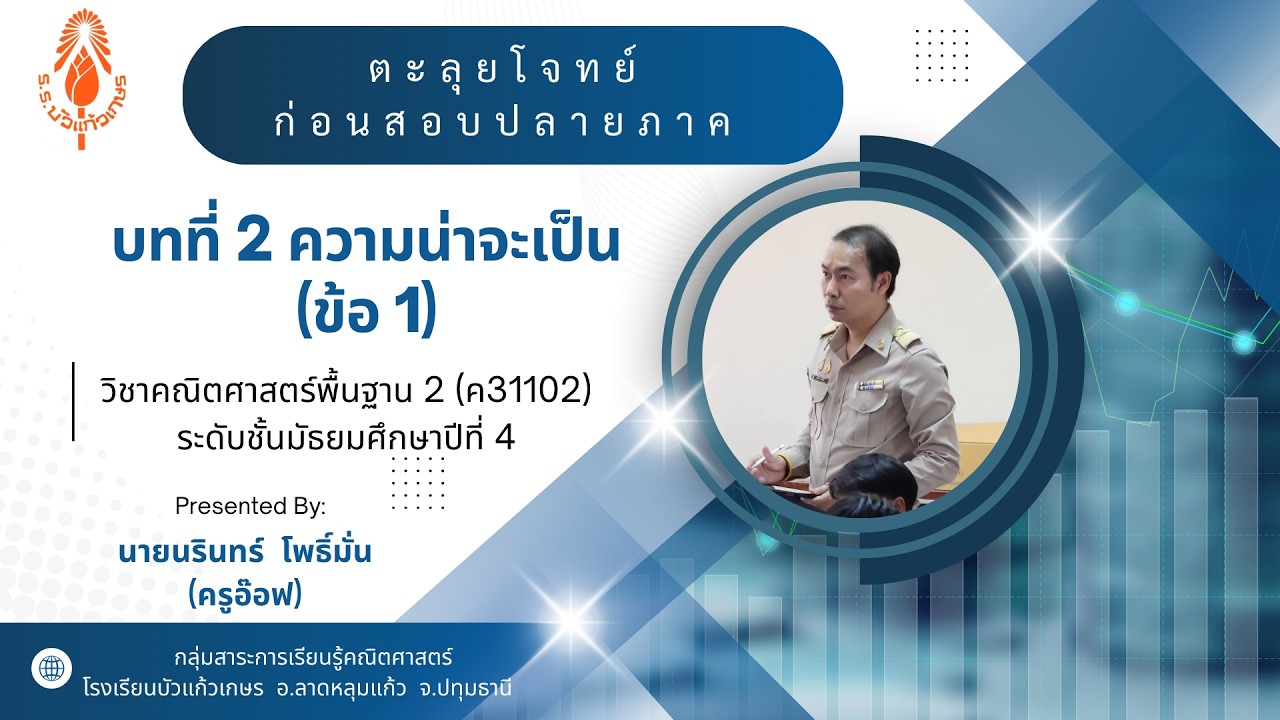 ร.ร.บัวแก้วเกษร

ตะลุยโจทย์
ก่อนสอบปลายภาค

บทที่ 2 ความน่าจะเป็น
(ข้อ 1)

วิชาคณิตศาสตร์พื้นฐาน 2 (ค31102)
ระดับชั้นมัธยมศึกษาปีที่ 4

Presented By:
นายนรินทร์ โพธิ์มั่น
(ครูอ๊อฟ)

กลุ่มสาระการเรียนรู้คณิตศาสตร์
โรงเรียนบัวแก้วเกษร อ.ลาดหลุมแก้ว จ.ปทุมธานี